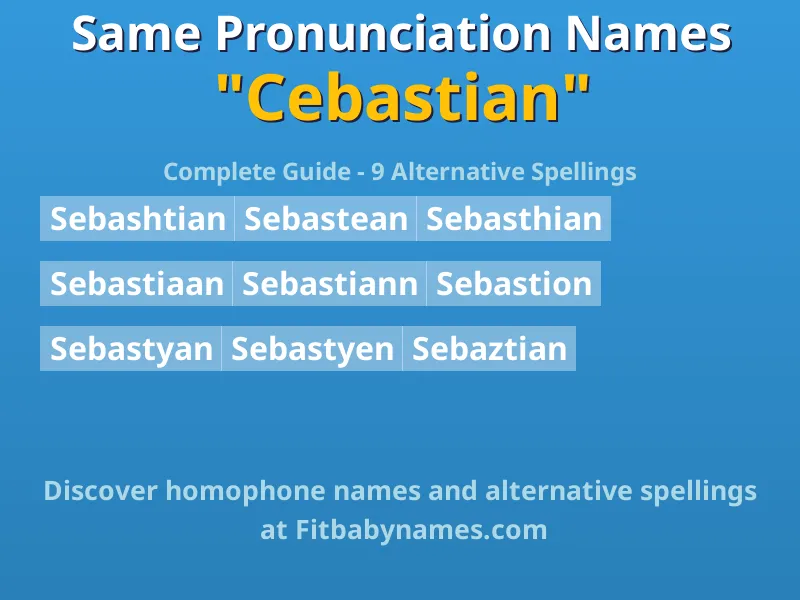 Same Pronunciation Names
"Cebastian"

Complete Guide - 9 Alternative Spellings

Sebashtian Sebastean Sebasthian

Sebastiaan Sebastiann Sebastion

Sebastyan Sebastyen Sebaztian

Discover homophone names and alternative spellings at Fitbabynames.com